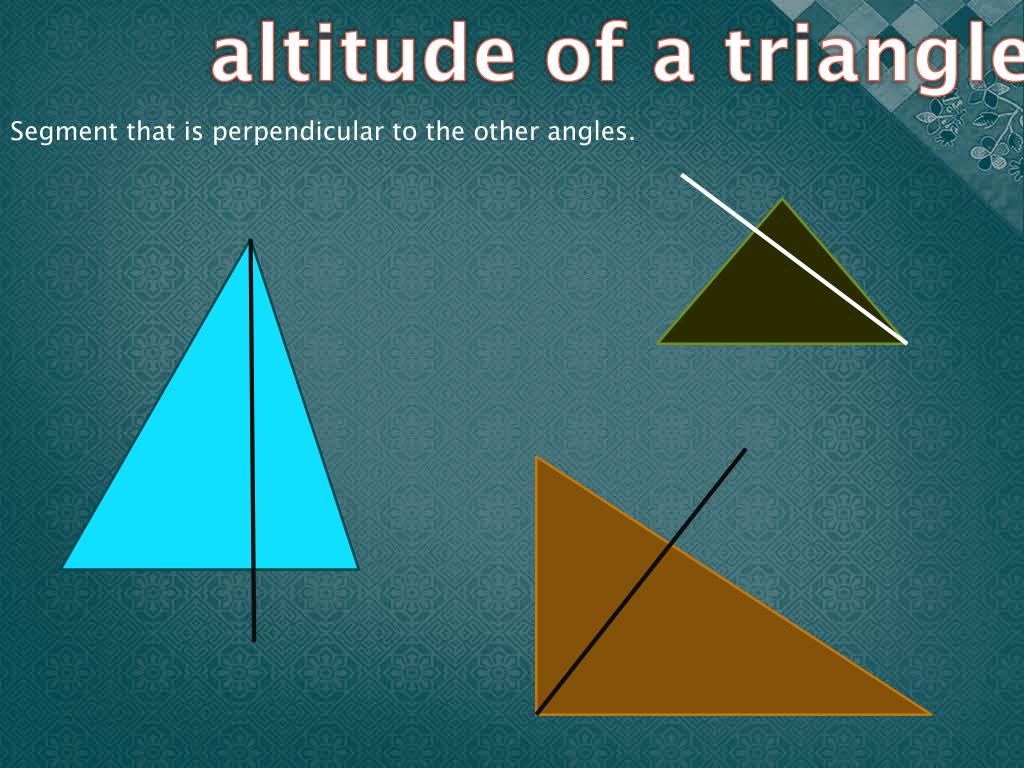 altitude of a triangle

Segment that is perpendicular to the other angles.